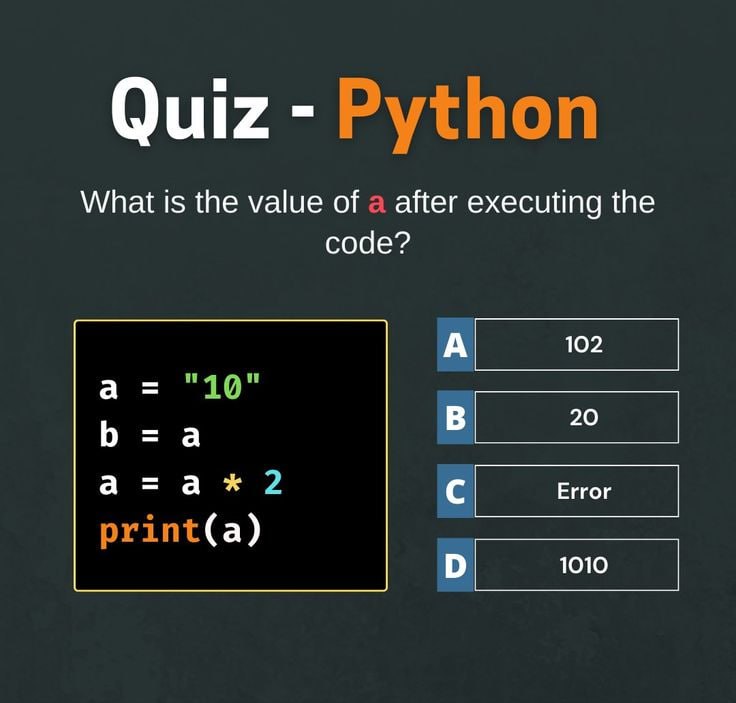 Quiz - Python

What is the value of a after executing the code?

a = "10"
b = a
a = a * 2
print(a)

A 102

B 20

C Error

D 1010